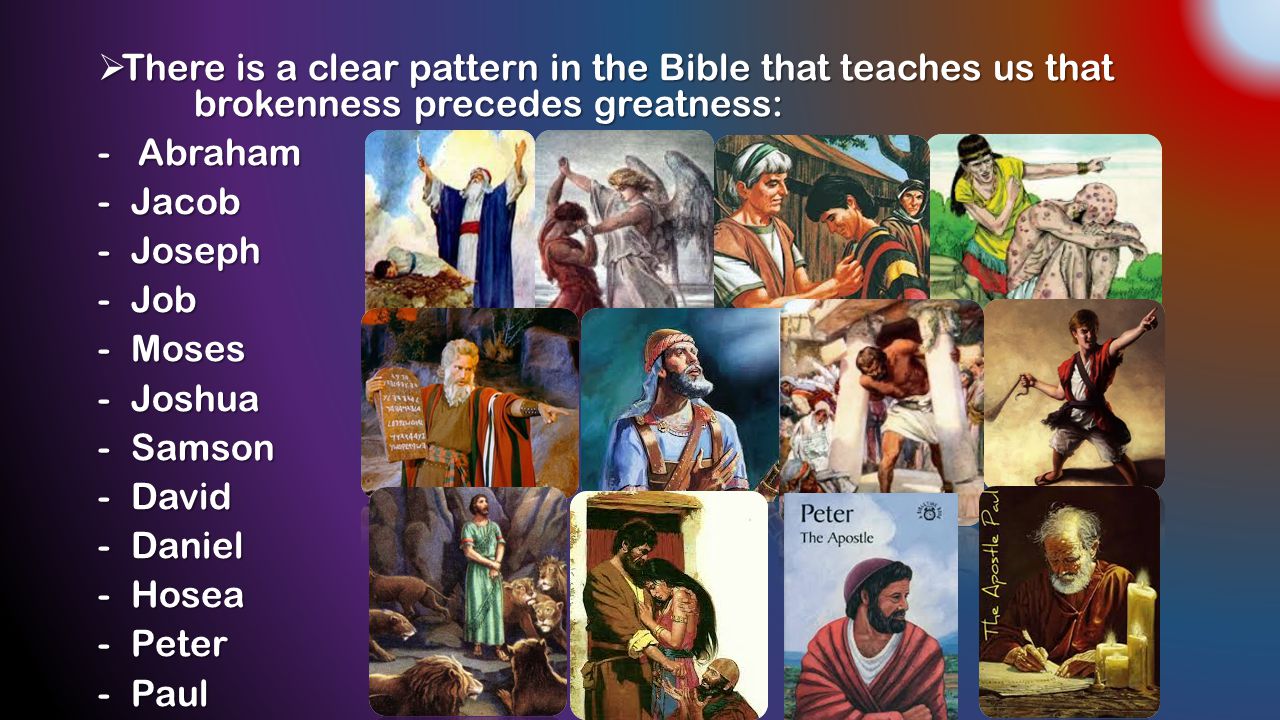 ➢There is a clear pattern in the Bible that teaches us that brokenness precedes greatness:

- Abraham
- Jacob
- Joseph
- Job
- Moses
- Joshua
- Samson
- David
- Daniel
- Hosea
- Peter
- Paul

Peter
The Apostle

The Apostle Paul